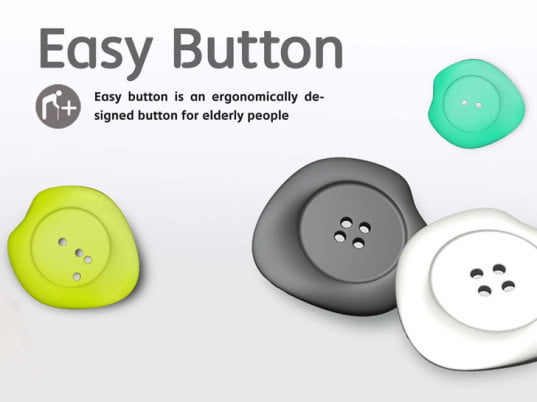 Easy Button

Easy button is an ergonomically designed button for elderly people